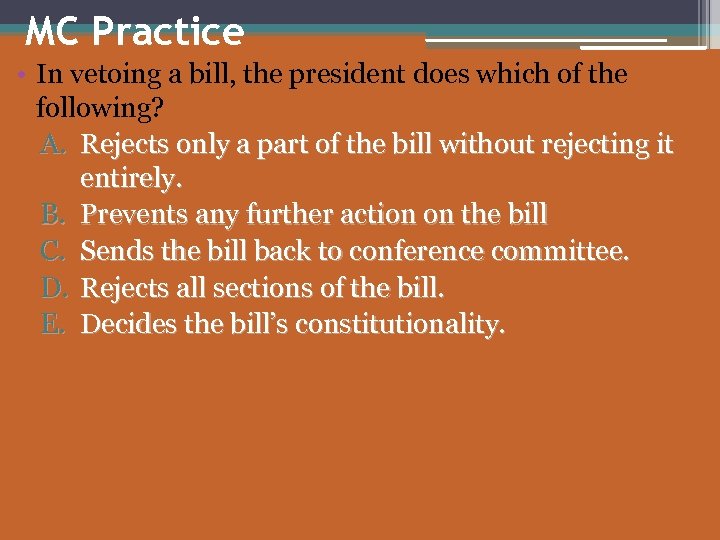 MC Practice

• In vetoing a bill, the president does which of the following?

A. Rejects only a part of the bill without rejecting it entirely.
B. Prevents any further action on the bill
C. Sends the bill back to conference committee.
D. Rejects all sections of the bill.
E. Decides the bill's constitutionality.